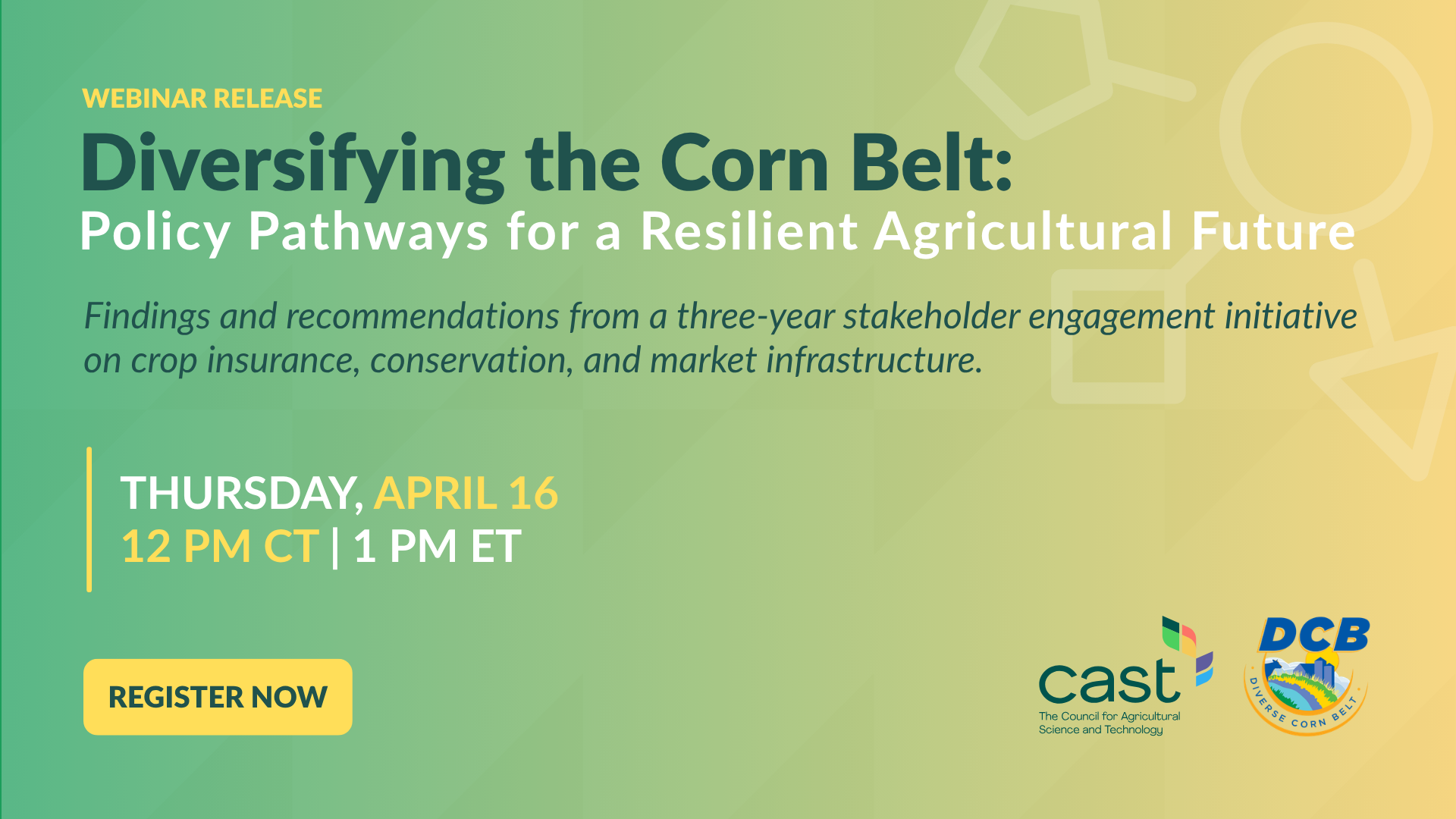 WEBINAR RELEASE

Diversifying the Corn Belt:
Policy Pathways for a Resilient Agricultural Future

Findings and recommendations from a three-year stakeholder engagement initiative on crop insurance, conservation, and market infrastructure.

THURSDAY, APRIL 16
12 PM CT | 1 PM ET

REGISTER NOW

cast
The Council for Agricultural Science and Technology

DCB
DIVERSE CORN BELT